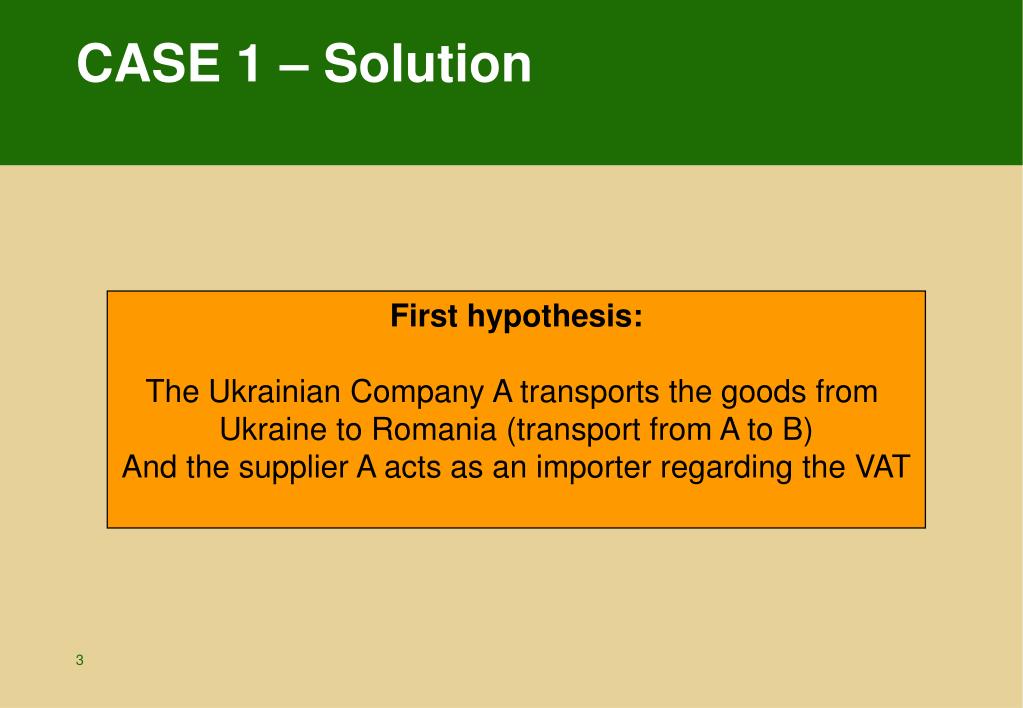 CASE 1 – Solution

First hypothesis:

The Ukrainian Company A transports the goods from Ukraine to Romania (transport from A to B)
And the supplier A acts as an importer regarding the VAT

3